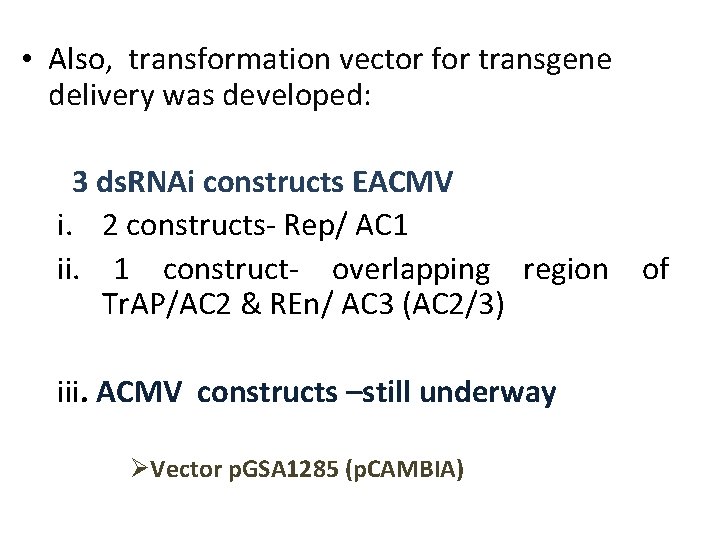 • Also, transformation vector for transgene delivery was developed:

3 dsRNAi constructs EACMV

i. 2 constructs- Rep/ AC1

ii. 1 construct- overlapping region of TrAP/AC2 & REn/ AC3 (AC2/3)

iii. ACMV constructs –still underway

➢Vector pGSA1285 (pCAMBIA)